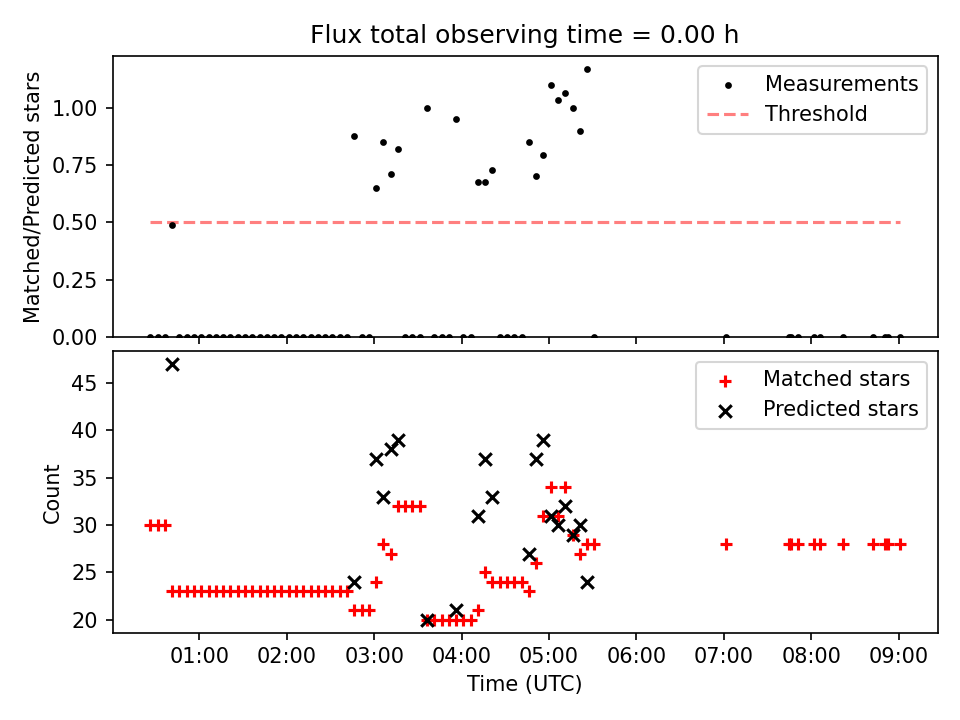 Flux total observing time = 0.00 h

Matched/Predicted stars

1.00
0.75
0.50
0.25
0.00

Measurements
Threshold

Count

45
40
35
30
25
20

Matched stars
Predicted stars

01:00 02:00 03:00 04:00 05:00 06:00 07:00 08:00 09:00

Time (UTC)